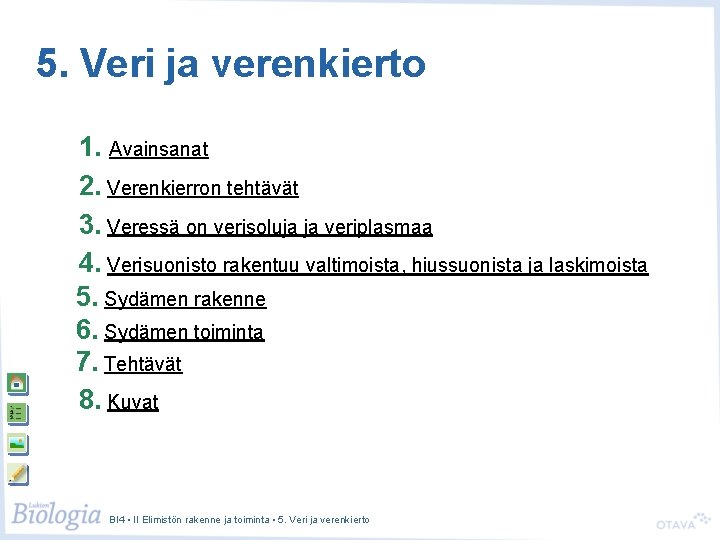 5. Veri ja verenkierto

1. Avainsanat
2. Verenkierron tehtävät
3. Veressä on verisoluja ja veriplasmaa
4. Verisuonisto rakentuu valtimoista, hiussuonista ja laskimoista
5. Sydämen rakenne
6. Sydämen toiminta
7. Tehtävät
8. Kuvat

Lukion Biologia BI4 • II Elimistön rakenne ja toiminta • 5. Veri ja verenkierto

OTAVA